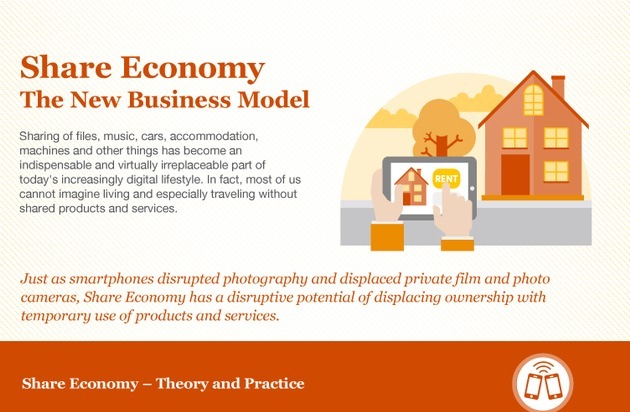 Share Economy
The New Business Model

Sharing of files, music, cars, accommodation, machines and other things has become an indispensable and virtually irreplaceable part of today's increasingly digital lifestyle. In fact, most of us cannot imagine living and especially traveling without shared products and services.

RENT

Just as smartphones disrupted photography and displaced private film and photo cameras, Share Economy has a disruptive potential of displacing ownership with temporary use of products and services.

Share Economy – Theory and Practice